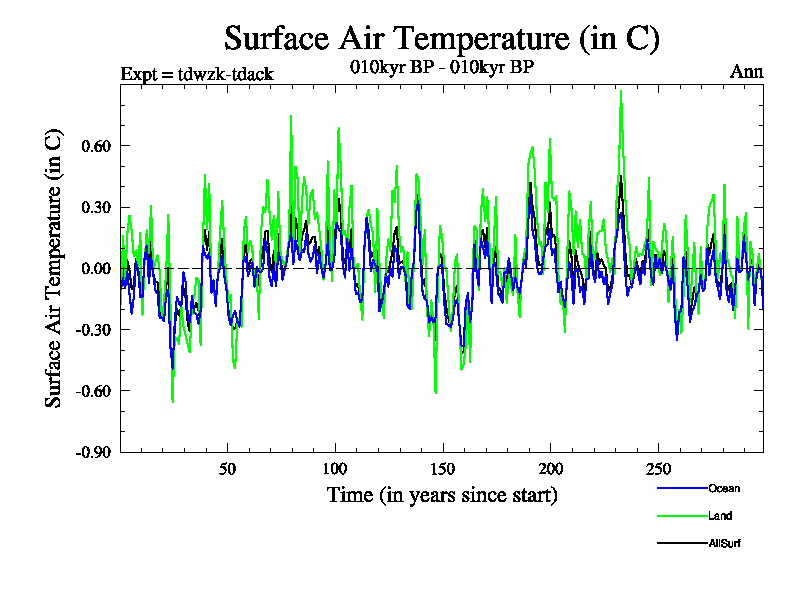 Surface Air Temperature (in C)

Expt = tdwzk-tdack

010kyr BP - 010kyr BP

Ann

Surface Air Temperature (in C)

0.60
0.30
0.00
-0.30
-0.60
-0.90

50
100
150
200
250

Time (in years since start)

Ocean
Land
AllSurf